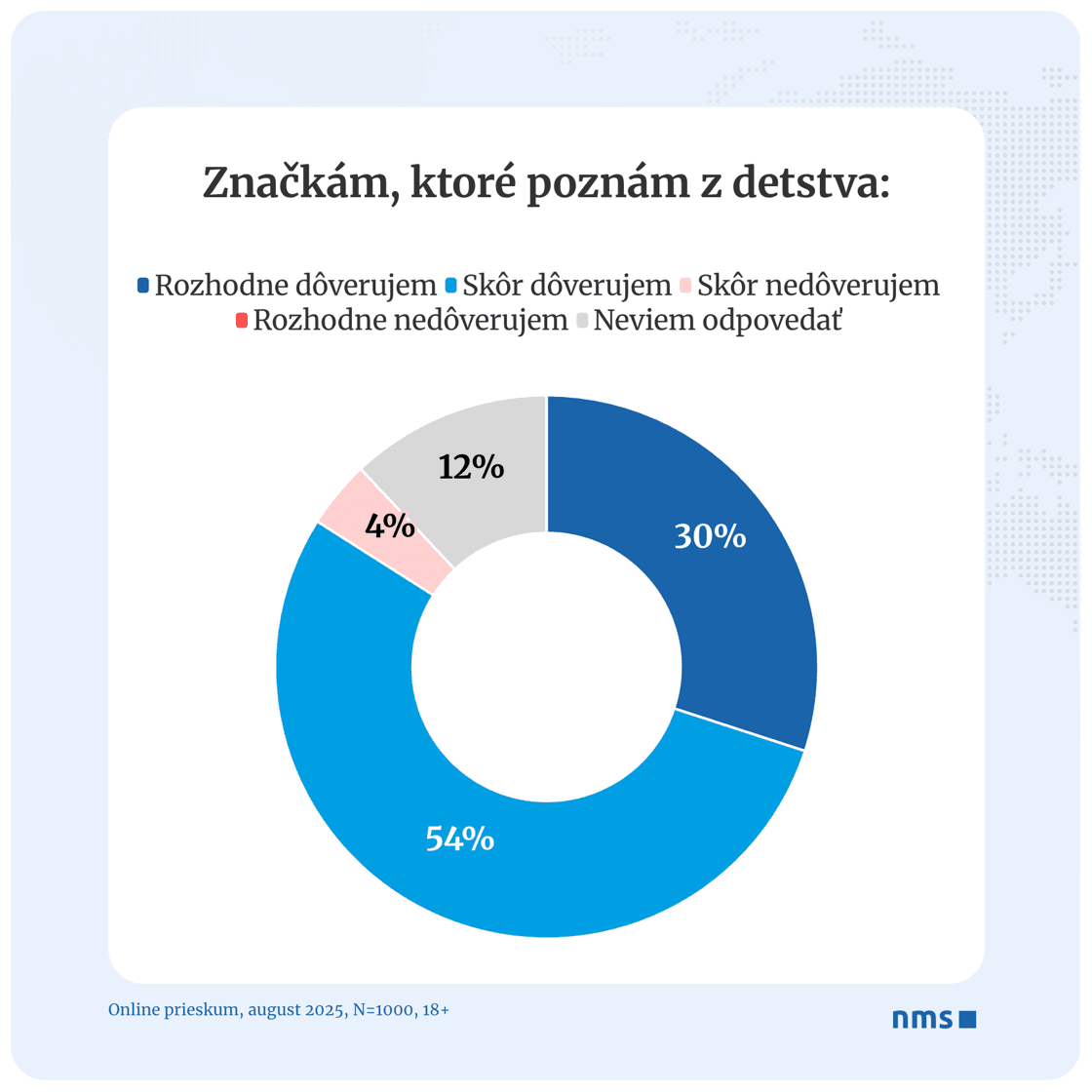 Značkám, ktoré poznám z detstva:

Rozhodne dôverujem Skôr dôverujem Skôr nedôverujem Rozhodne nedôverujem Neviem odpovedať

12%
4%
30%
54%

Online prieskum, august 2025, N=1000, 18+

nms